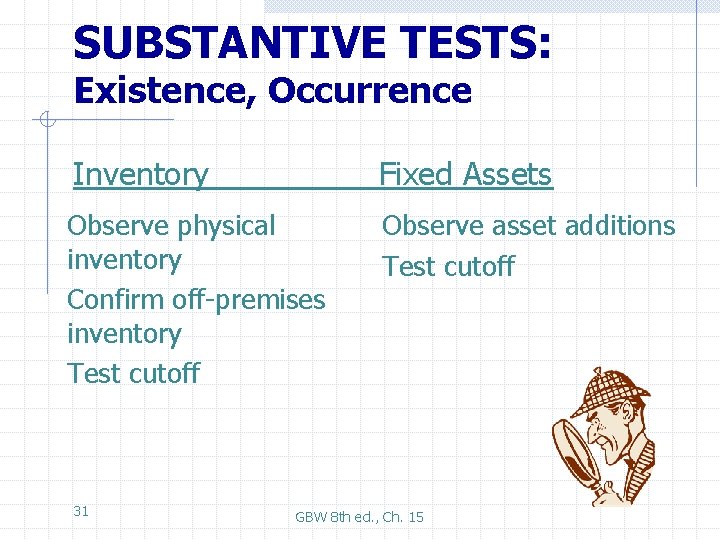 SUBSTANTIVE TESTS:
Existence, Occurrence

Inventory

Observe physical inventory

Confirm off-premises inventory

Test cutoff

Fixed Assets

Observe asset additions

Test cutoff

31

GBW 8th ed., Ch. 15